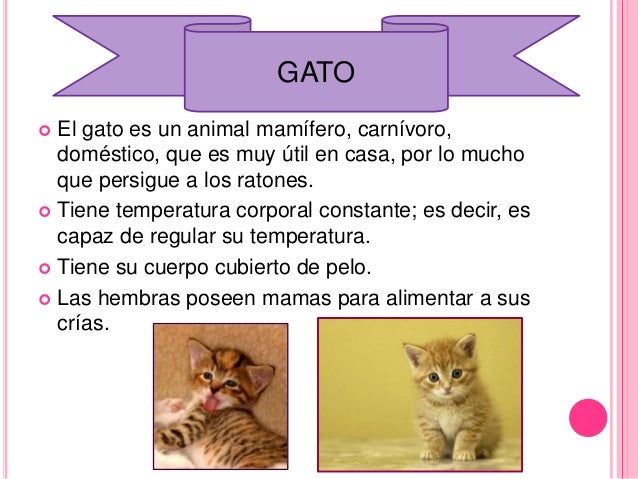 GATO

El gato es un animal mamífero, carnívoro, doméstico, que es muy útil en casa, por lo mucho que persigue a los ratones.

Tiene temperatura corporal constante; es decir, es capaz de regular su temperatura.

Tiene su cuerpo cubierto de pelo.

Las hembras poseen mamas para alimentar a sus crías.